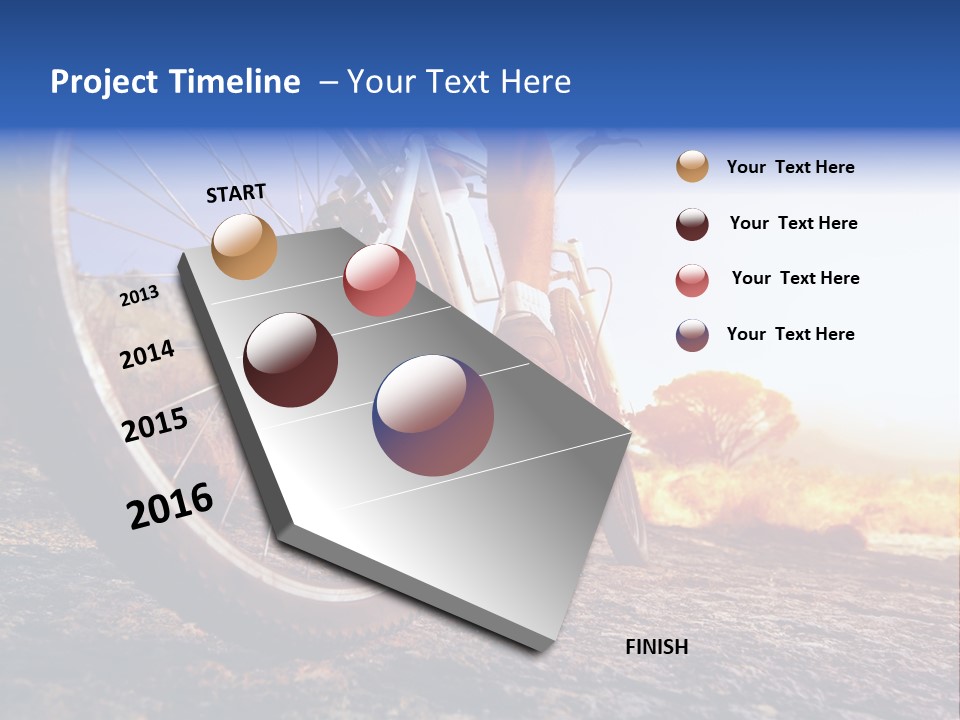 Project Timeline – Your Text Here

START

2013

2014

2015

2016

FINISH

Your Text Here

Your Text Here

Your Text Here

Your Text Here